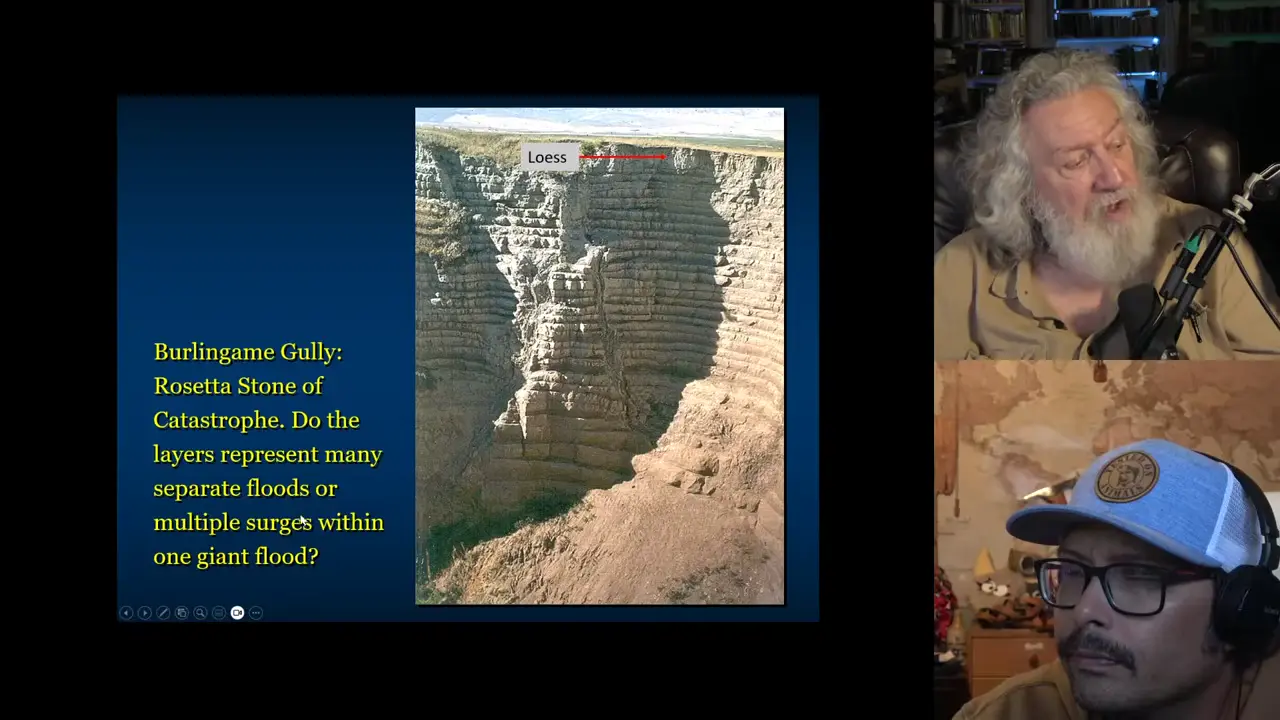 Loess

Burlingame Gully: Rosetta Stone of Catastrophe. Do the layers represent many separate floods or multiple surges within one giant flood?